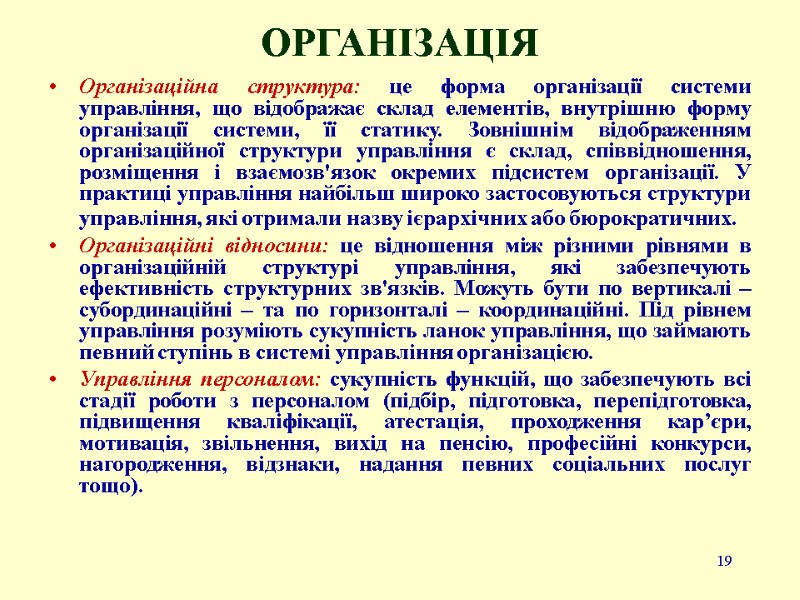 ОРГАНІЗАЦІЯ

• Організаційна структура: це форма організації системи управління, що відображає склад елементів, внутрішню форму організації системи, її статику. Зовнішнім відображенням організаційної структури управління є склад, співвідношення, розміщення і взаємозв'язок окремих підсистем організації. У практиці управління найбільш широко застосовуються структури управління, які отримали назву ієрархічних або бюрократичних.

• Організаційні відносини: це відношення між різними рівнями в організаційній структурі управління, які забезпечують ефективність структурних зв'язків. Можуть бути по вертикалі – субординаційні – та по горизонталі – координаційні. Під рівнем управління розуміють сукупність ланок управління, що займають певний ступінь в системі управління організацією.

• Управління персоналом: сукупність функцій, що забезпечують всі стадії роботи з персоналом (підбір, підготовка, перепідготовка, підвищення кваліфікації, атестація, проходження кар’єри, мотивація, звільнення, вихід на пенсію, професійні конкурси, нагородження, відзнаки, надання певних соціальних послуг тощо).

19